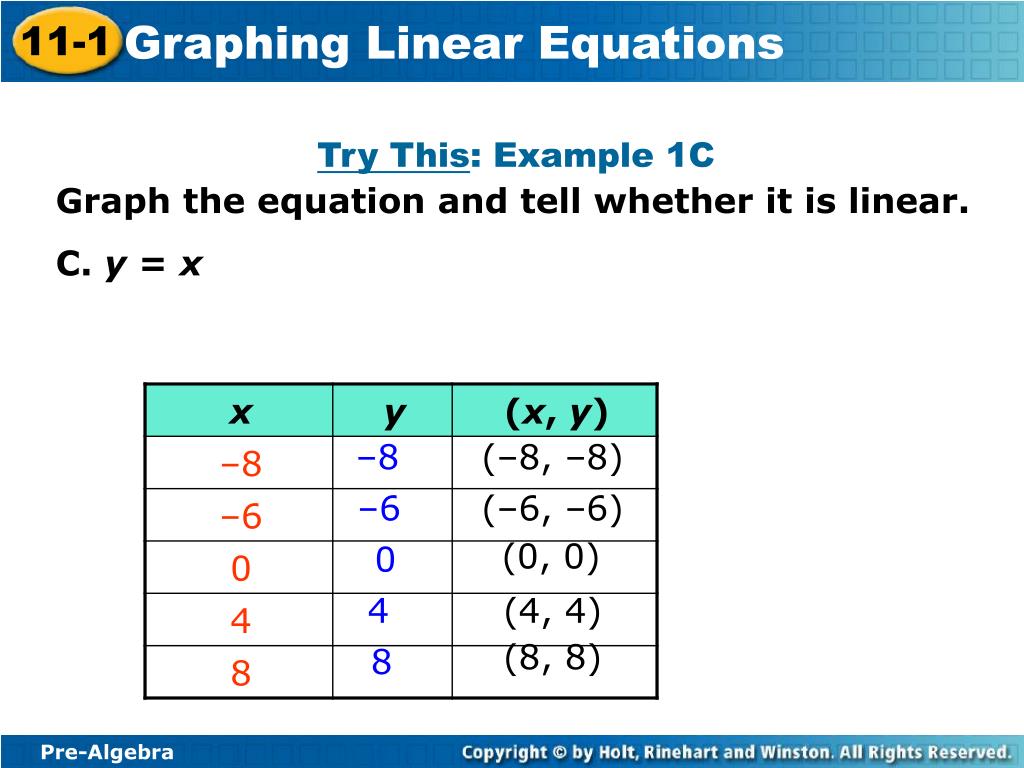 11-1 Graphing Linear Equations

Try This: Example 1C

Graph the equation and tell whether it is linear.

C. $y = x$

| $x$ | $y$ | $(x, y)$ |
|---|---|---|
| –8 | –8 | (–8, –8) |
| –6 | –6 | (–6, –6) |
| 0 | 0 | (0, 0) |
| 4 | 4 | (4, 4) |
| 8 | 8 | (8, 8) |

Pre-Algebra

Copyright © by Holt, Rinehart and Winston. All Rights Reserved.